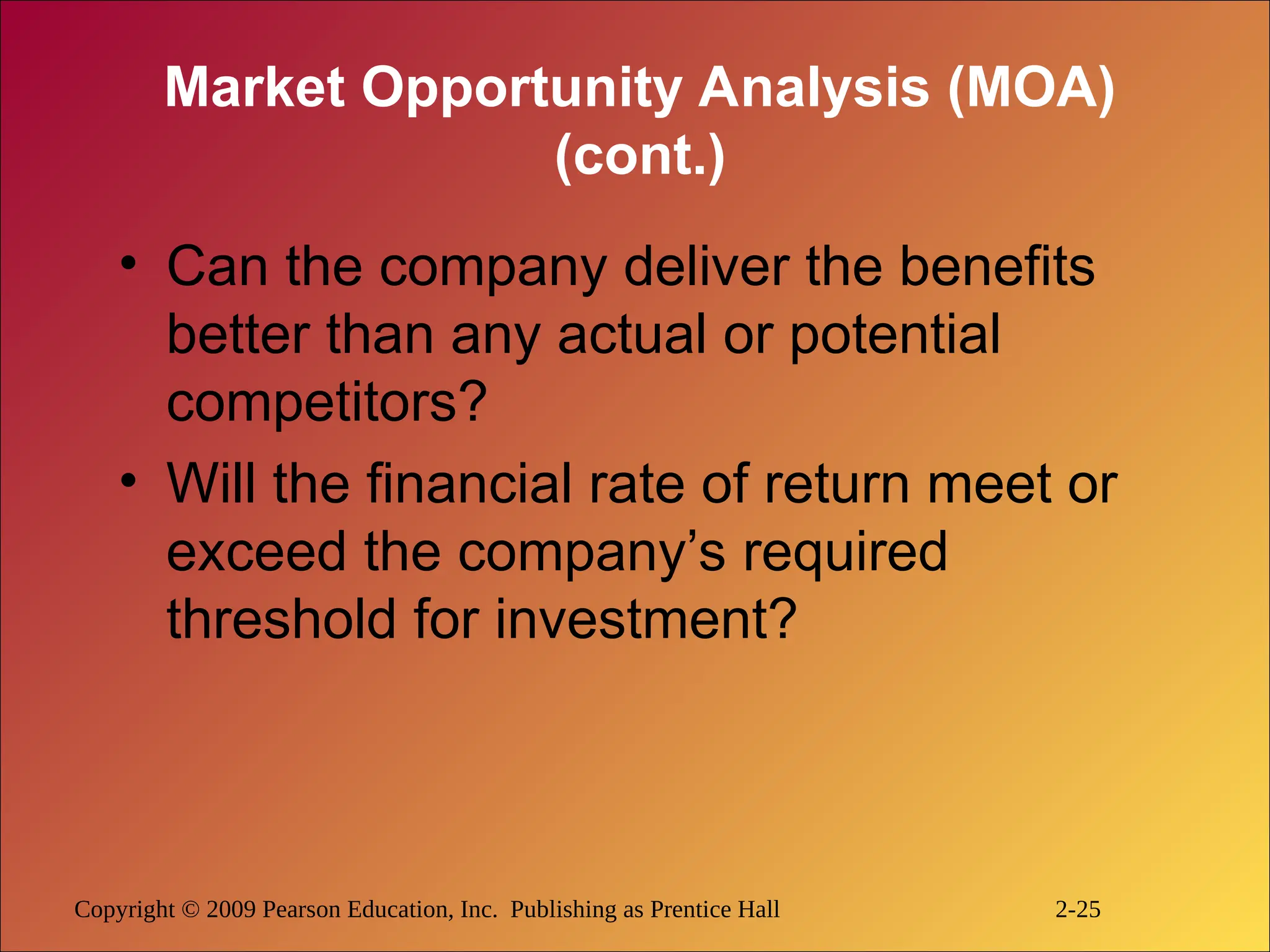 Market Opportunity Analysis (MOA) (cont.)

• Can the company deliver the benefits better than any actual or potential competitors?
• Will the financial rate of return meet or exceed the company’s required threshold for investment?

Copyright © 2009 Pearson Education, Inc. Publishing as Prentice Hall

2-25